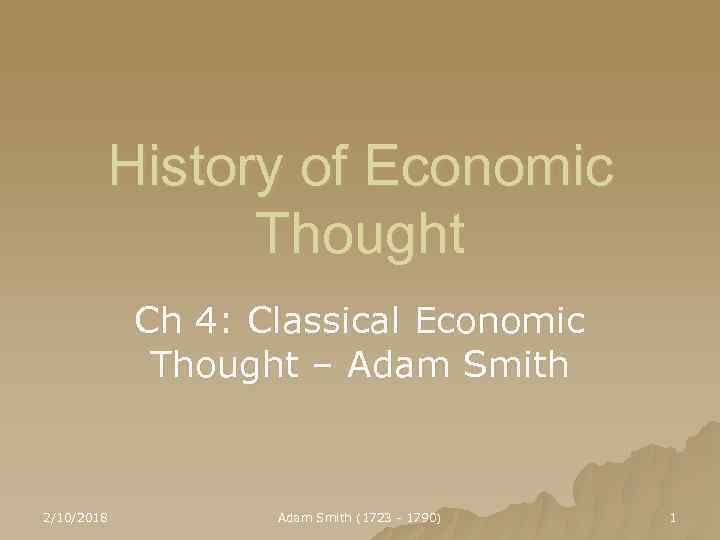 History of Economic Thought

Ch 4: Classical Economic Thought – Adam Smith

2/10/2018

Adam Smith (1723 - 1790)

1